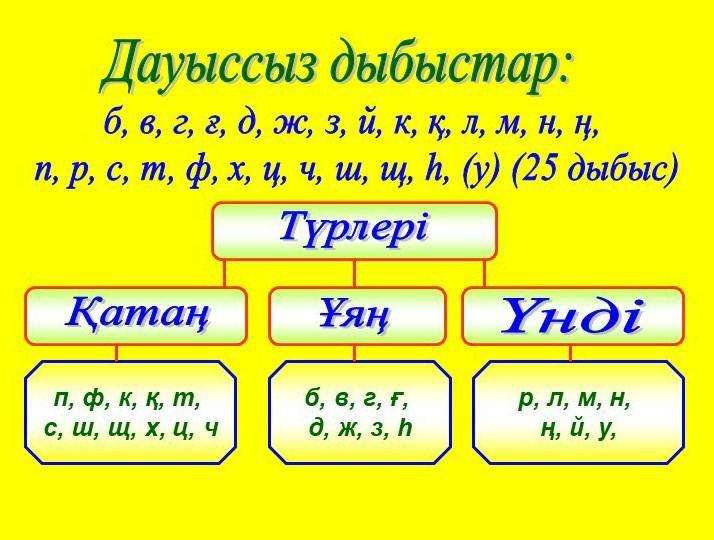 Дауыссыз дыбыстар:
б, в, г, ғ, д, ж, з, й, к, қ, л, м, н, ң, п, р, с, т, ф, х, ц, ч, ш, щ, һ, (у) (25 дыбыс)

Түрлері

Қатаң

Ұяң

Үнді

п, ф, к, қ, т, с, ш, щ, х, ц, ч

б, в, г, ғ, д, ж, з, һ

р, л, м, н, ң, й, у,